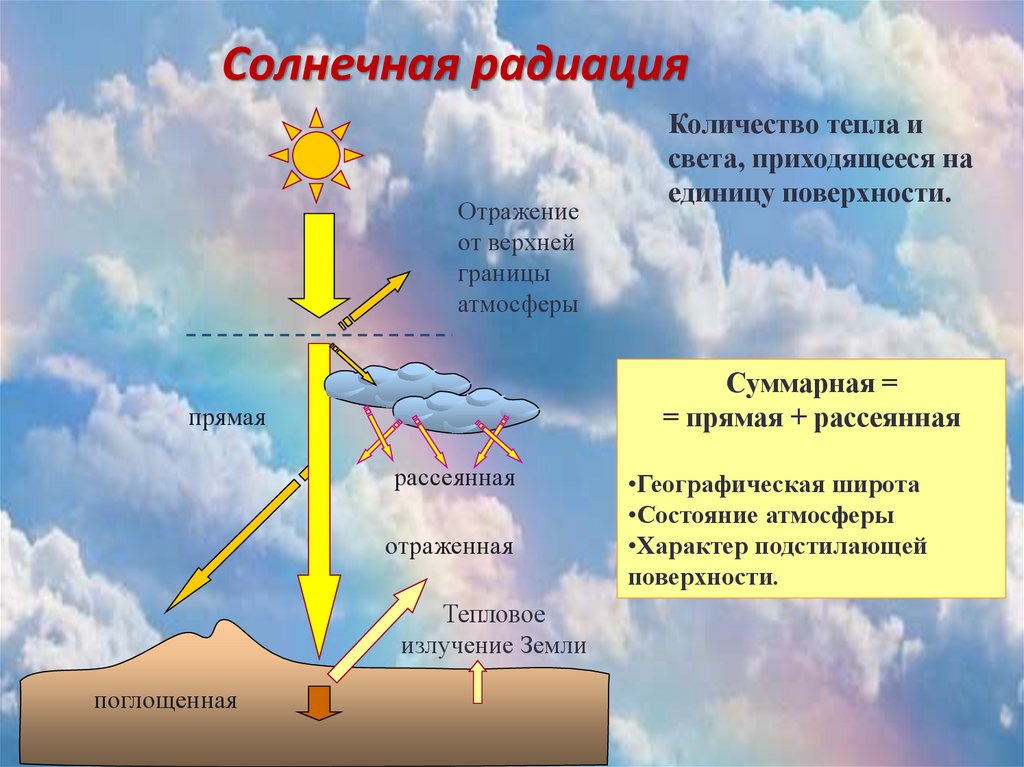 Солнечная радиация

Количество тепла и света, приходящееся на единицу поверхности.

Отражение от верхней границы атмосферы

прямая

рассеянная

отраженная

Тепловое излучение Земли

поглощенная

Суммарная =
= прямая + рассеянная

•Географическая широта
•Состояние атмосферы
•Характер подстилающей поверхности.